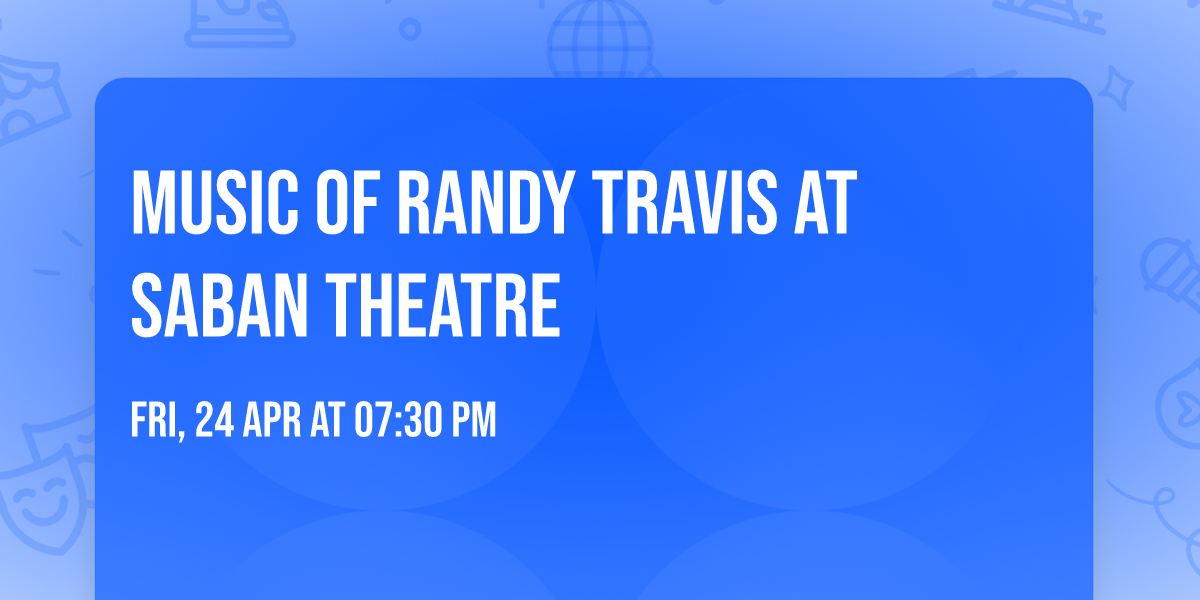 MUSIC OF RANDY TRAVIS AT SABAN THEATRE

FRI, 24 APR AT 07:30 PM